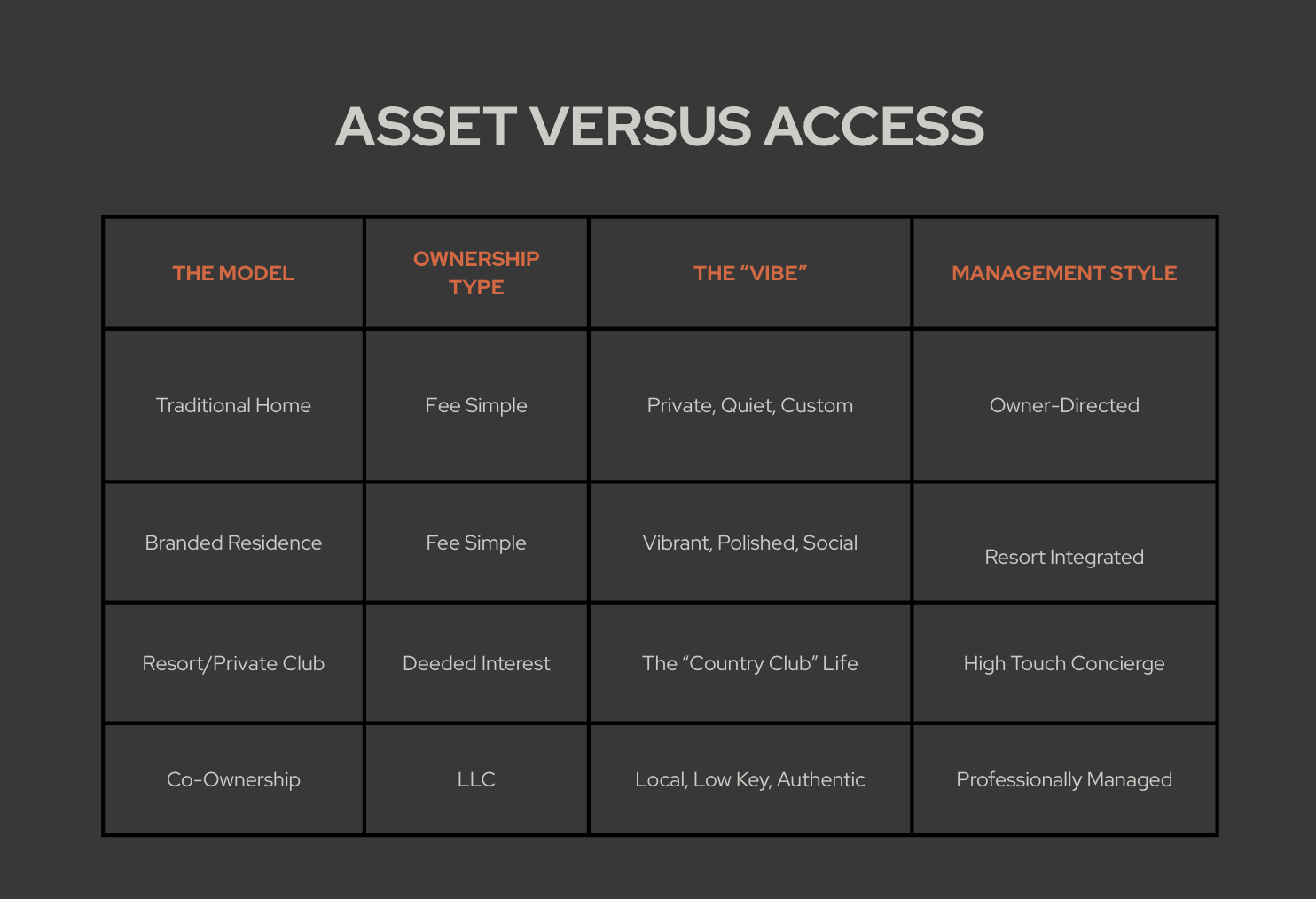 ASSET VERSUS ACCESS

| THE MODEL | OWNERSHIP TYPE | THE “VIBE” | MANAGEMENT STYLE |
|---|---|---|---|
| Traditional Home | Fee Simple | Private, Quiet, Custom | Owner-Directed |
| Branded Residence | Fee Simple | Vibrant, Polished, Social | Resort Integrated |
| Resort/Private Club | Deeded Interest | The “Country Club” Life | High Touch Concierge |
| Co-Ownership | LLC | Local, Low Key, Authentic | Professionally Managed |